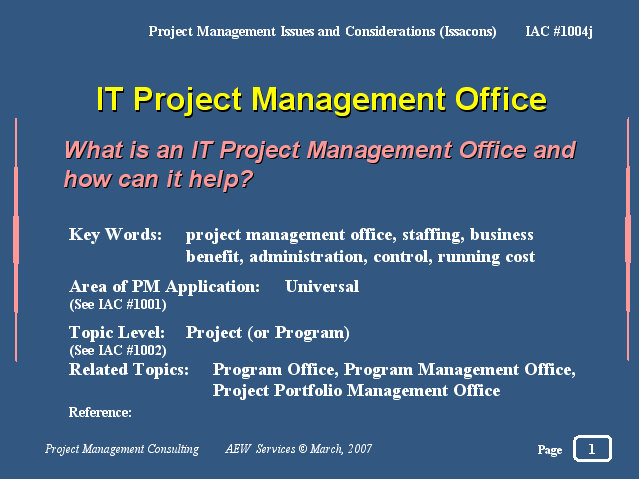 Project Management Issues and Considerations (Issacons) IAC #1004j

IT Project Management Office

What is an IT Project Management Office and how can it help?

Key Words: project management office, staffing, business benefit, administration, control, running cost

Area of PM Application: Universal
(See IAC #1001)

Topic Level: Project (or Program)
(See IAC #1002)

Related Topics: Program Office, Program Management Office, Project Portfolio Management Office

Reference:

Project Management Consulting AEW Services © March, 2007

Page 1